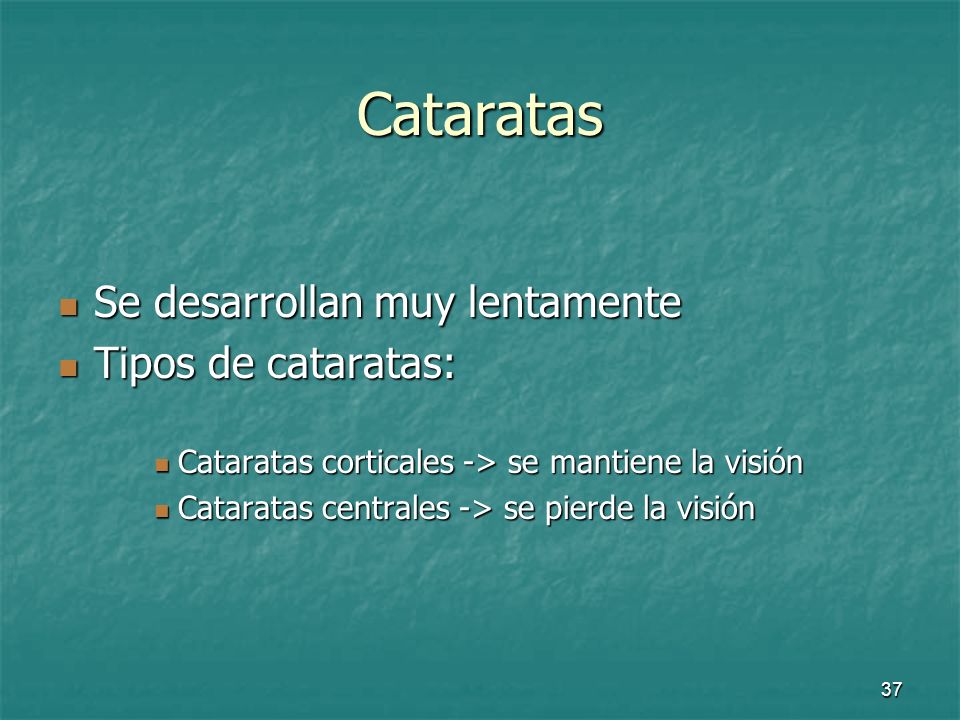 Cataratas

- Se desarrollan muy lentamente
- Tipos de cataratas:
  - Cataratas corticales -> se mantiene la visión
  - Cataratas centrales -> se pierde la visión

37